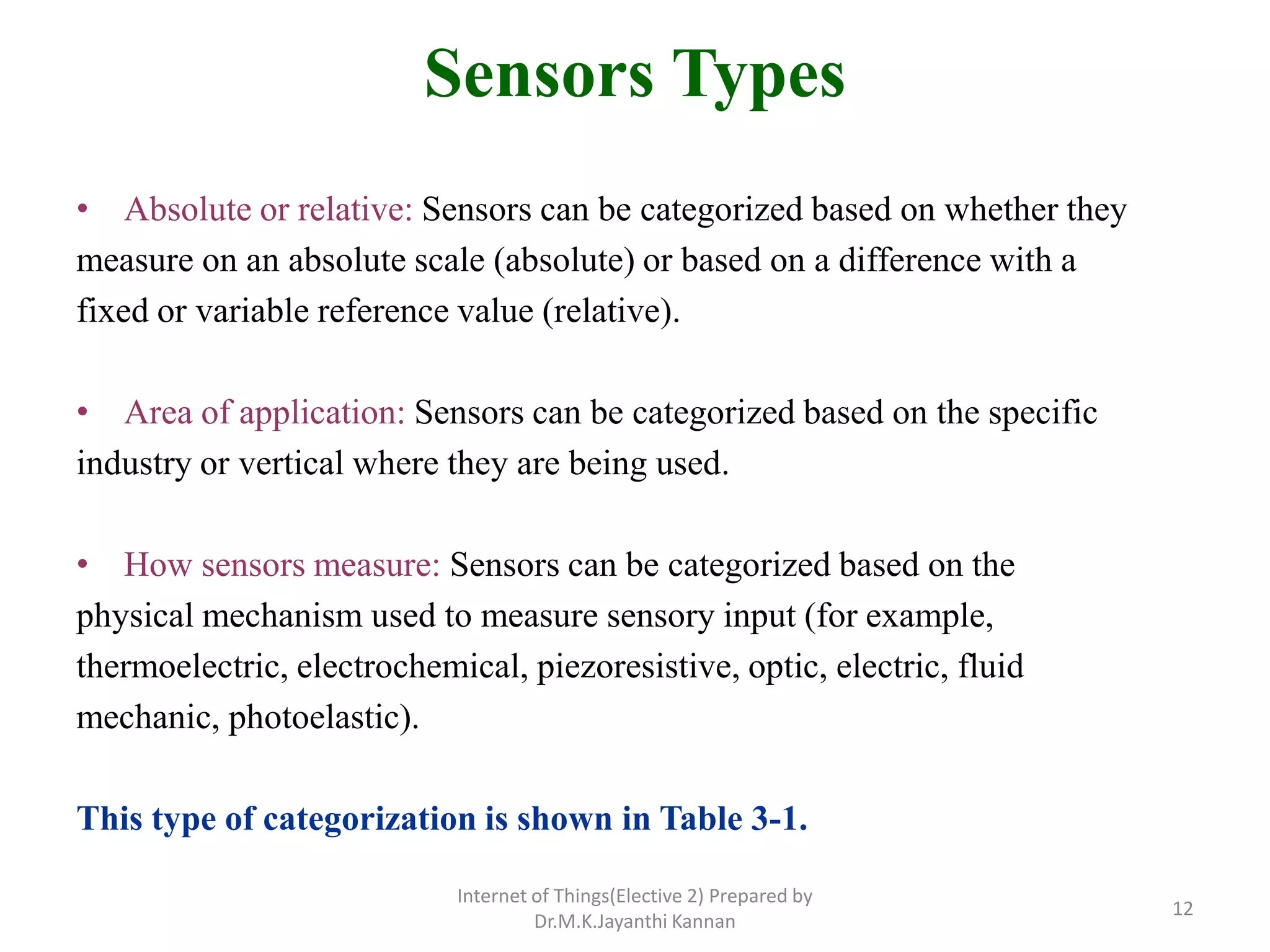 Sensors Types

• Absolute or relative: Sensors can be categorized based on whether they measure on an absolute scale (absolute) or based on a difference with a fixed or variable reference value (relative).

• Area of application: Sensors can be categorized based on the specific industry or vertical where they are being used.

• How sensors measure: Sensors can be categorized based on the physical mechanism used to measure sensory input (for example, thermoelectric, electrochemical, piezoresistive, optic, electric, fluid mechanic, photoelastic).

This type of categorization is shown in Table 3-1.

Internet of Things(Elective 2) Prepared by Dr.M.K.Jayanthi Kannan

12